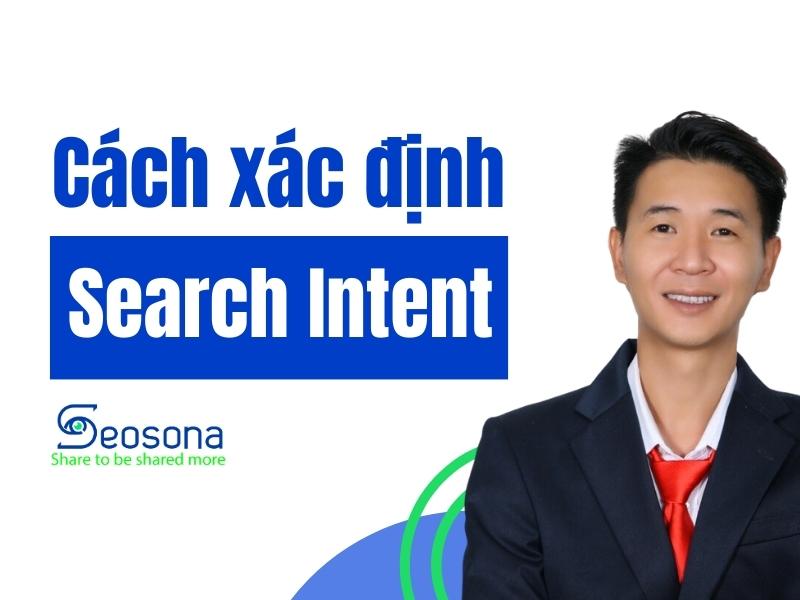 Cách xác định

Search Intent

Seosona
Share to be shared more